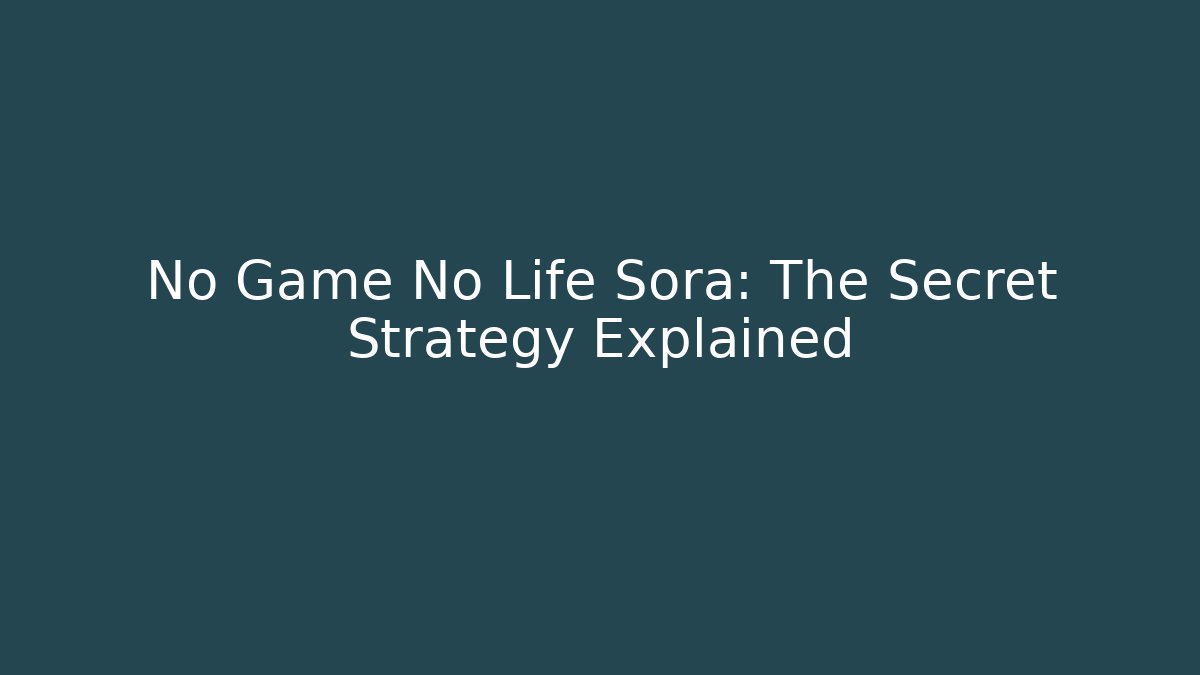 No Game No Life Sora: The Secret Strategy Explained